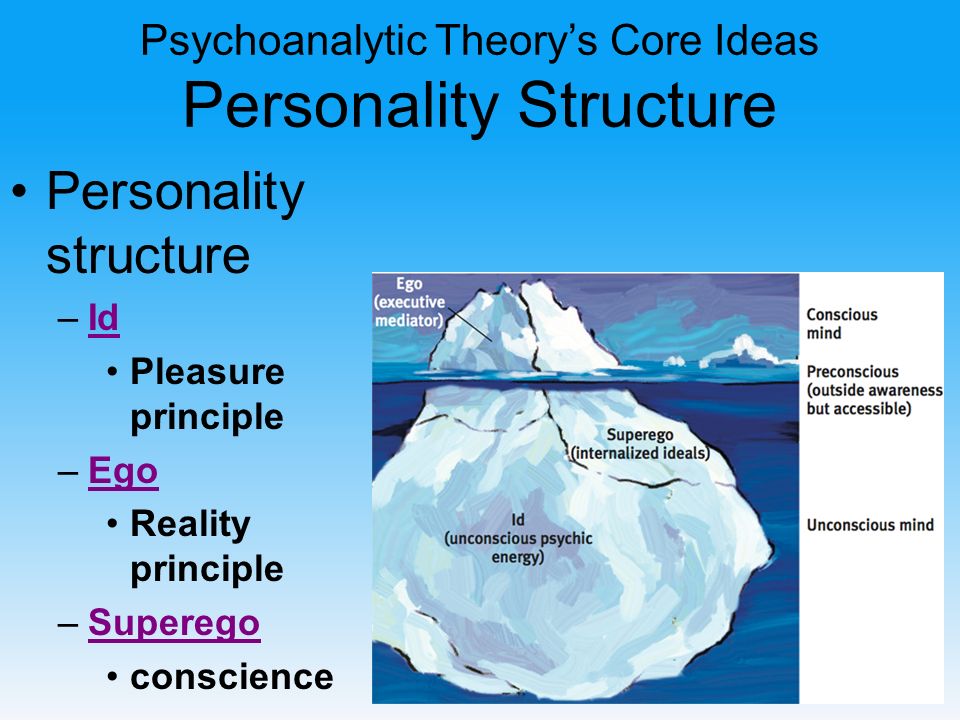 Psychoanalytic Theory's Core Ideas
Personality Structure

• Personality structure
– Id
• Pleasure principle
– Ego
• Reality principle
– Superego
• conscience

Ego (executive mediator)

Superego (internalized ideals)

Id (unconscious psychic energy)

Conscious mind

Preconscious (outside awareness but accessible)

Unconscious mind